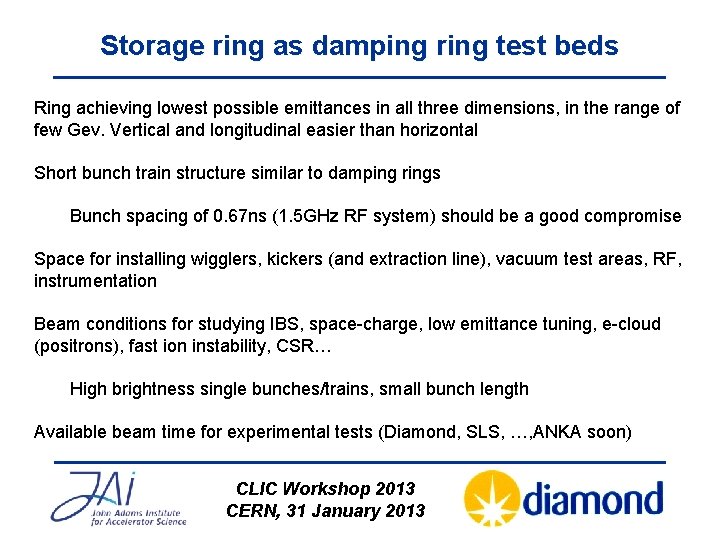 Storage ring as damping ring test beds

Ring achieving lowest possible emittances in all three dimensions, in the range of few Gev. Vertical and longitudinal easier than horizontal

Short bunch train structure similar to damping rings

Bunch spacing of 0.67ns (1.5GHz RF system) should be a good compromise

Space for installing wigglers, kickers (and extraction line), vacuum test areas, RF, instrumentation

Beam conditions for studying IBS, space-charge, low emittance tuning, e-cloud (positrons), fast ion instability, CSR…

High brightness single bunches/trains, small bunch length

Available beam time for experimental tests (Diamond, SLS, …,ANKA soon)

JAI
John Adams Institute for Accelerator Science

CLIC Workshop 2013
CERN, 31 January 2013

diamond